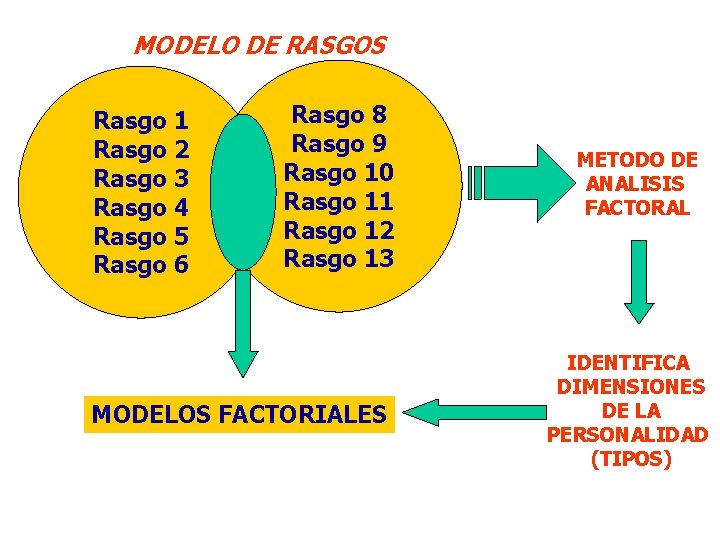 MODELO DE RASGOS

Rasgo 1
Rasgo 2
Rasgo 3
Rasgo 4
Rasgo 5
Rasgo 6

Rasgo 8
Rasgo 9
Rasgo 10
Rasgo 11
Rasgo 12
Rasgo 13

METODO DE ANALISIS FACTORAL

IDENTIFICA DIMENSIONES DE LA PERSONALIDAD (TIPOS)

MODELOS FACTORIALES